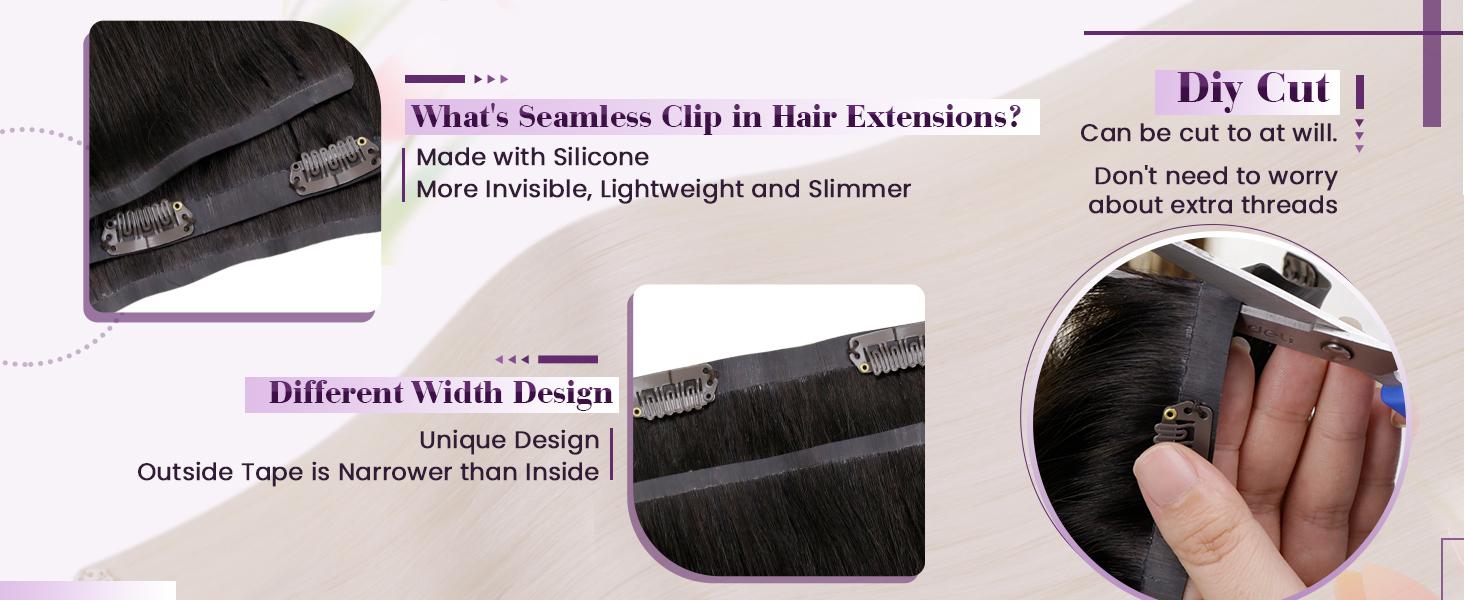 What's Seamless Clip in Hair Extensions?

Made with Silicone
More Invisible, Lightweight and Slimmer

Diy Cut

Can be cut to at will.

Don't need to worry about extra threads

Different Width Design

Unique Design
Outside Tape is Narrower than Inside